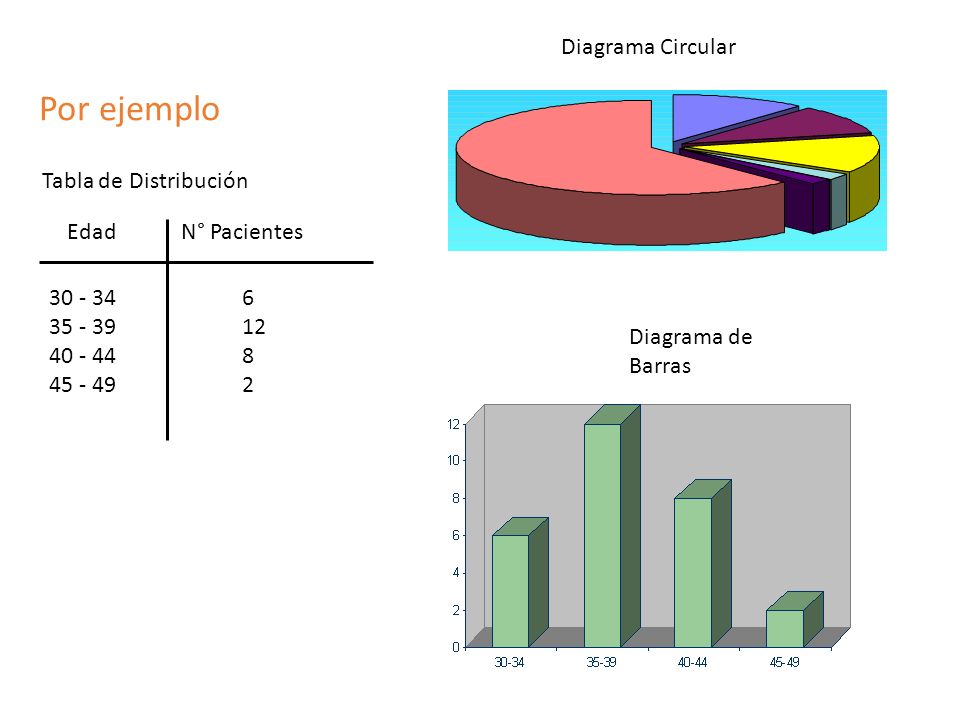 Por ejemplo

Tabla de Distribución

| Edad | N° Pacientes |
|---|---|
| 30 - 34 | 6 |
| 35 - 39 | 12 |
| 40 - 44 | 8 |
| 45 - 49 | 2 |

Diagrama Circular

Diagrama de Barras

12
10
8
6
4
2
0
30-34
35-39
40-44
45-49